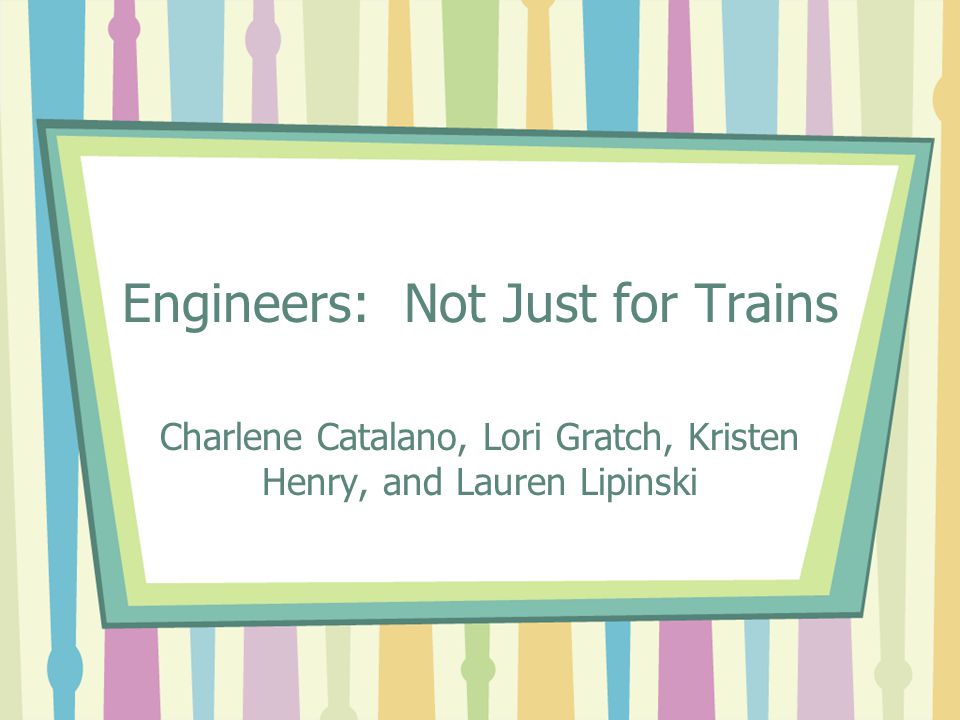 Engineers:  Not Just for Trains

Charlene Catalano, Lori Gratch, Kristen Henry, and Lauren Lipinski